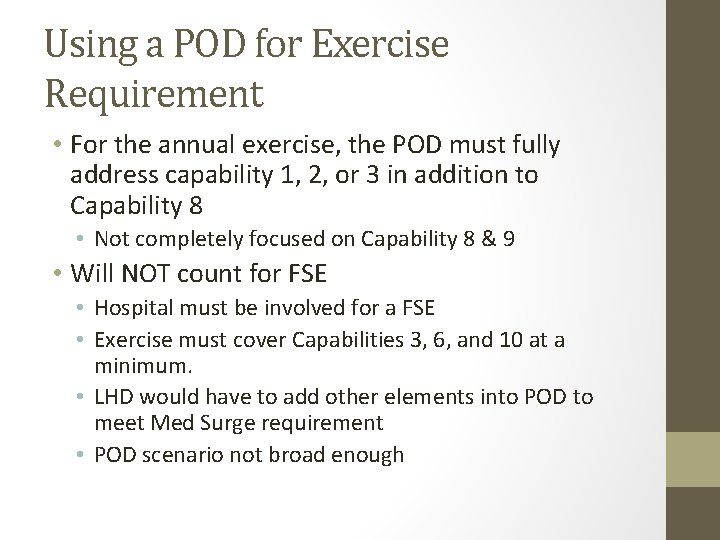 Using a POD for Exercise Requirement

• For the annual exercise, the POD must fully address capability 1, 2, or 3 in addition to Capability 8
  • Not completely focused on Capability 8 & 9
• Will NOT count for FSE
  • Hospital must be involved for a FSE
  • Exercise must cover Capabilities 3, 6, and 10 at a minimum.
  • LHD would have to add other elements into POD to meet Med Surge requirement
  • POD scenario not broad enough